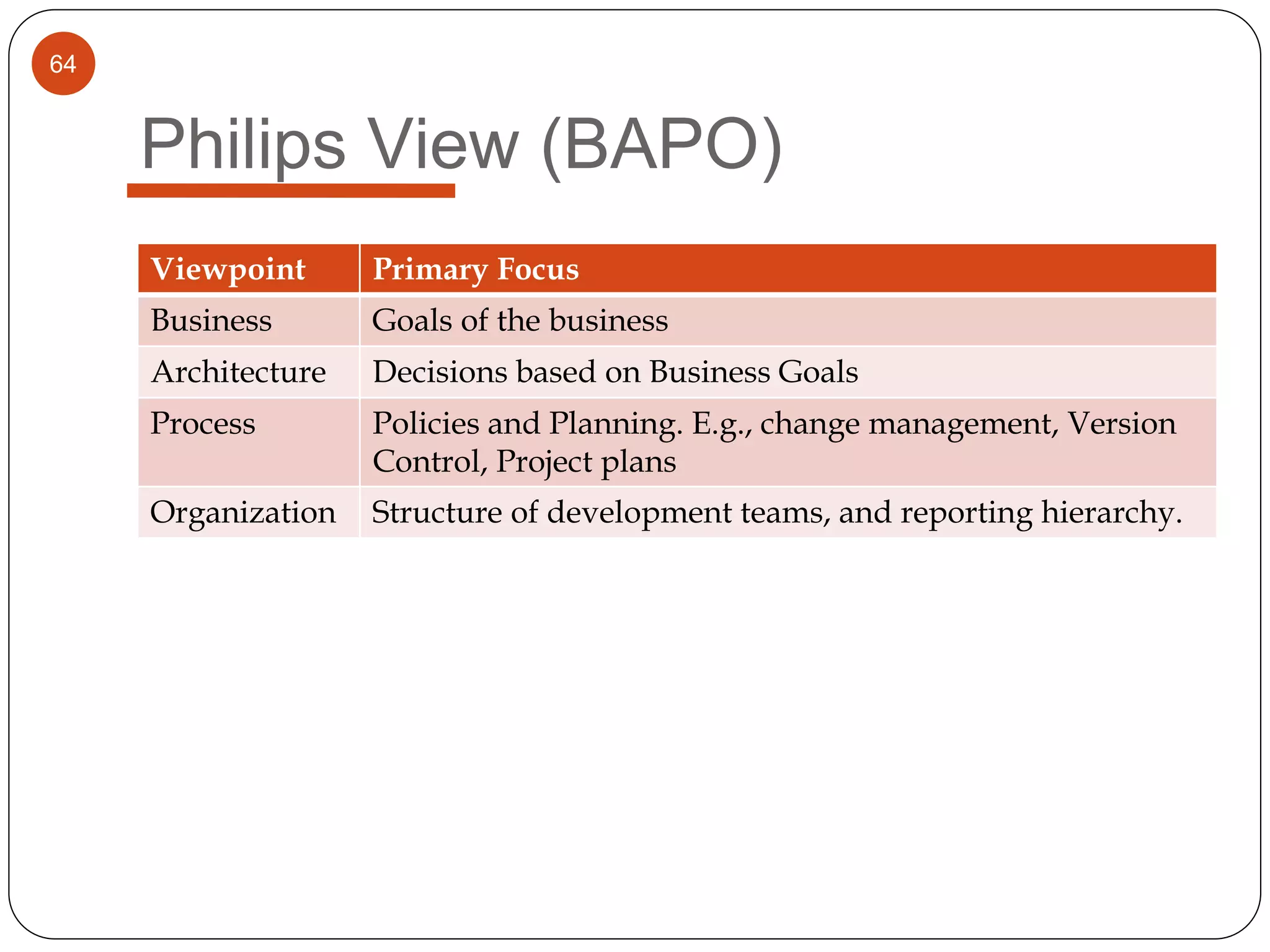 64

Philips View (BAPO)

| Viewpoint | Primary Focus |
|---|---|
| Business | Goals of the business |
| Architecture | Decisions based on Business Goals |
| Process | Policies and Planning. E.g., change management, Version Control, Project plans |
| Organization | Structure of development teams, and reporting hierarchy. |